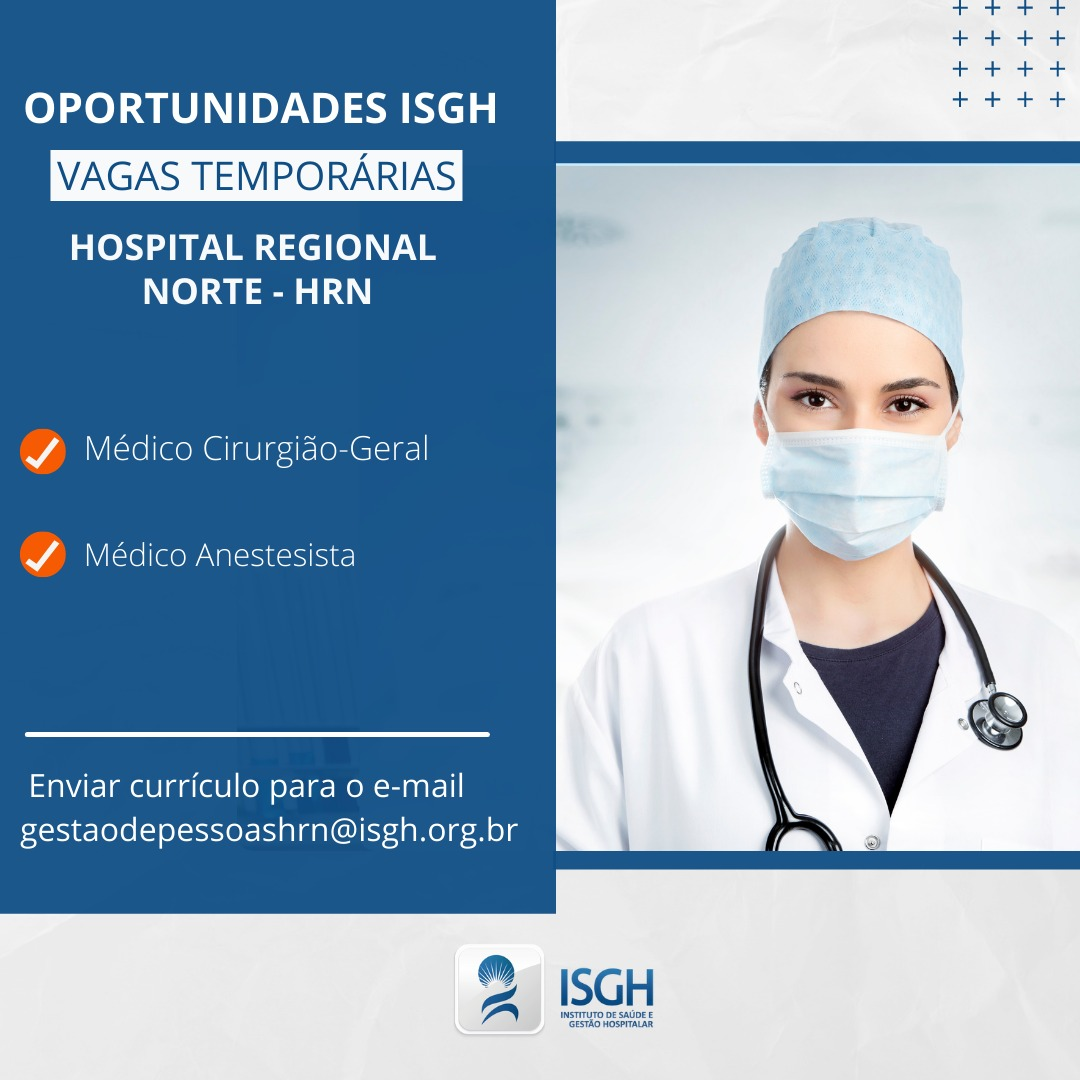 OPORTUNIDADES ISGH

VAGAS TEMPORÁRIAS

HOSPITAL REGIONAL NORTE - HRN

Médico Cirurgião-Geral

Médico Anestesista

Enviar currículo para o e-mail gestaodepessoashrn@isgh.org.br

ISGH
INSTITUTO DE SAÚDE E GESTÃO HOSPITALAR